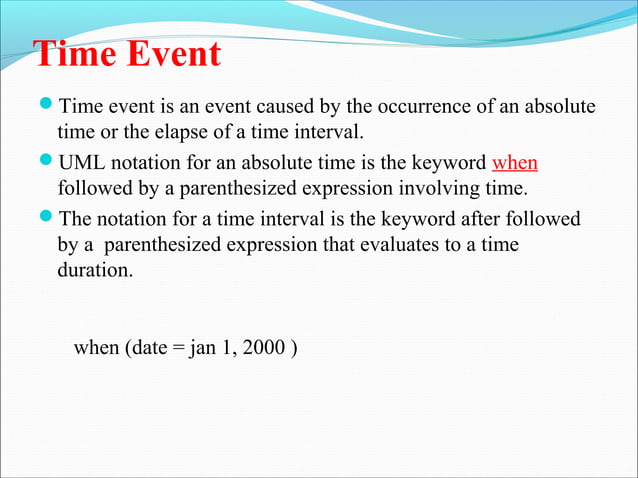 Time Event

Time event is an event caused by the occurrence of an absolute time or the elapse of a time interval.

UML notation for an absolute time is the keyword when followed by a parenthesized expression involving time.

The notation for a time interval is the keyword after followed by a parenthesized expression that evaluates to a time duration.

when (date = jan 1, 2000 )